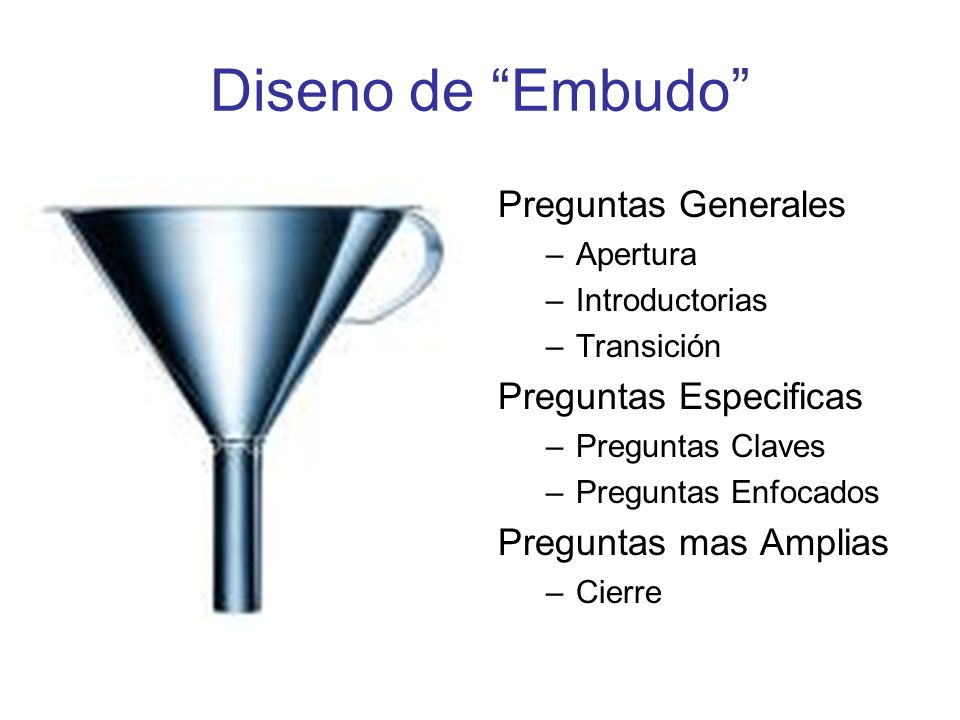 Diseno de “Embudo”

Preguntas Generales
– Apertura
– Introductorias
– Transición

Preguntas Especificas
– Preguntas Claves
– Preguntas Enfocados

Preguntas mas Amplias
– Cierre